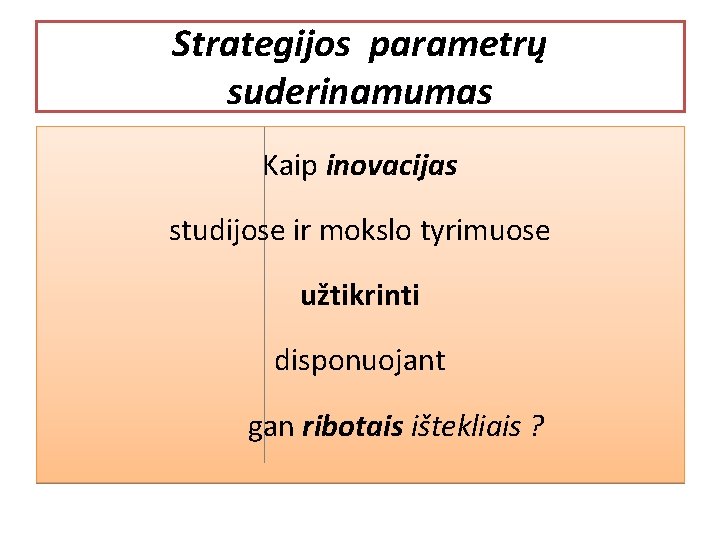 Strategijos parametrų suderinamumas

Kaip inovacijas

studijose ir mokslo tyrimuose

užtikrinti

disponuojant

gan ribotais ištekliais ?